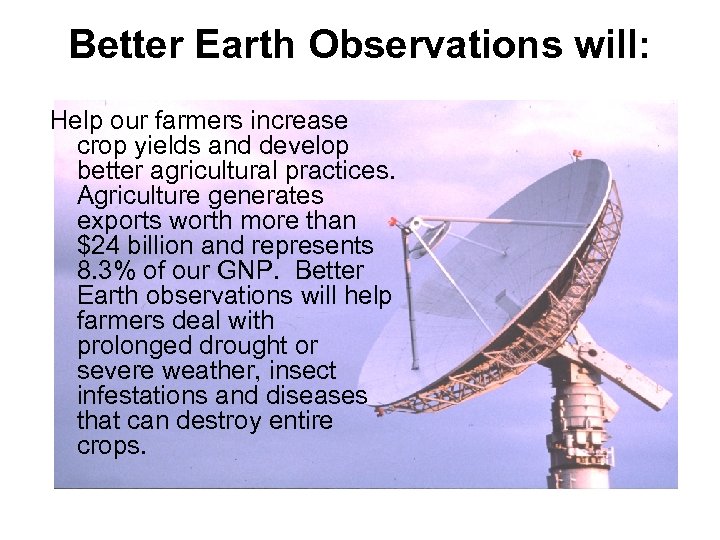 Better Earth Observations will:

Help our farmers increase crop yields and develop better agricultural practices. Agriculture generates exports worth more than \$24 billion and represents 8.3% of our GNP. Better Earth observations will help farmers deal with prolonged drought or severe weather, insect infestations and diseases that can destroy entire crops.